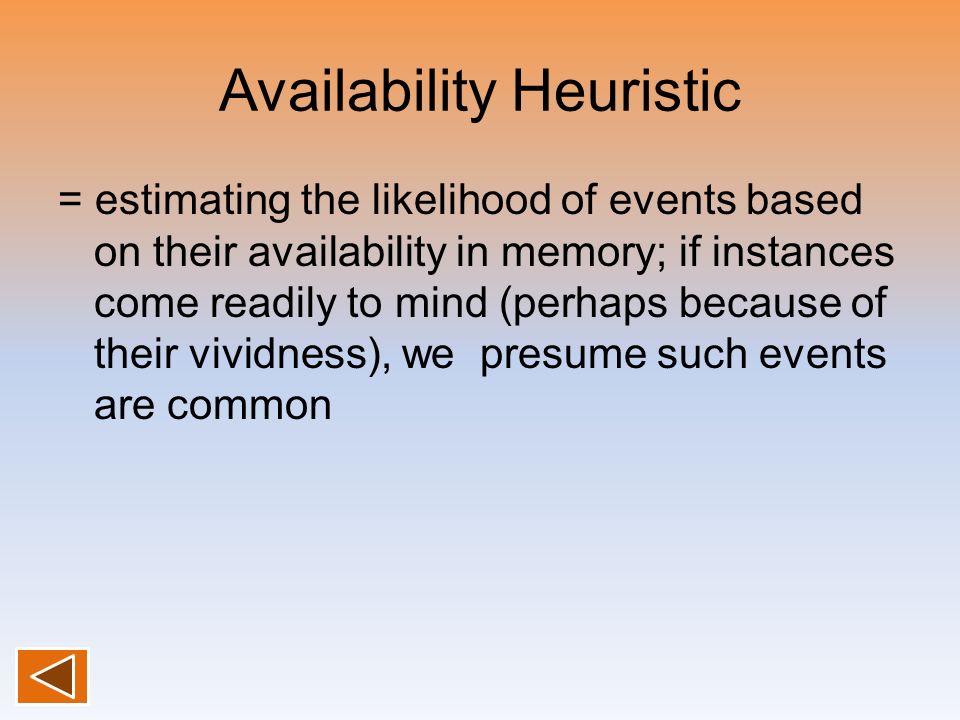 Availability Heuristic

= estimating the likelihood of events based on their availability in memory; if instances come readily to mind (perhaps because of their vividness), we  presume such events are common